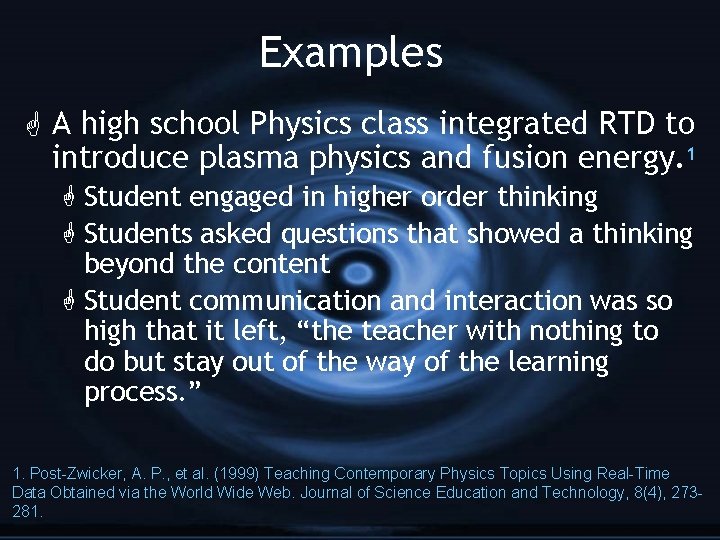 Examples

A high school Physics class integrated RTD to introduce plasma physics and fusion energy.$^1$

Student engaged in higher order thinking

Students asked questions that showed a thinking beyond the content

Student communication and interaction was so high that it left, “the teacher with nothing to do but stay out of the way of the learning process.”

1. Post-Zwicker, A. P., et al. (1999) Teaching Contemporary Physics Topics Using Real-Time Data Obtained via the World Wide Web. Journal of Science Education and Technology, 8(4), 273-281.